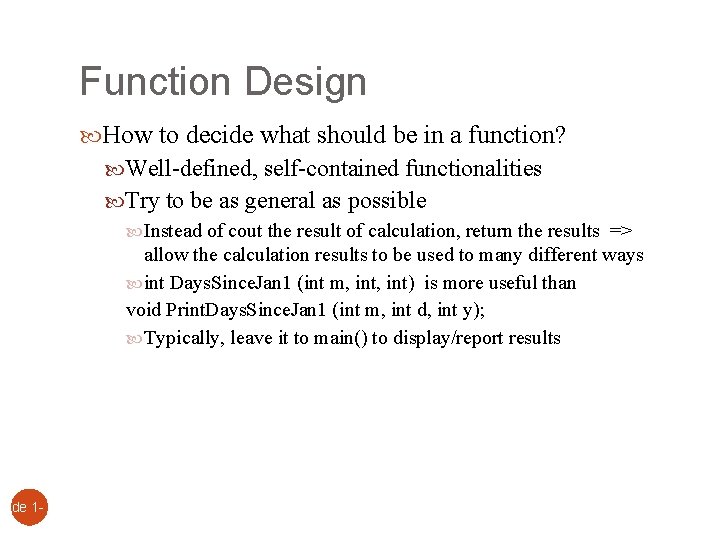 Function Design

How to decide what should be in a function?

Well-defined, self-contained functionalities

Try to be as general as possible

Instead of cout the result of calculation, return the results => allow the calculation results to be used to many different ways

int DaysSinceJan1 (int m, int, int) is more useful than void PrintDaysSinceJan1 (int m, int d, int y);

Typically, leave it to main() to display/report results

de 1-